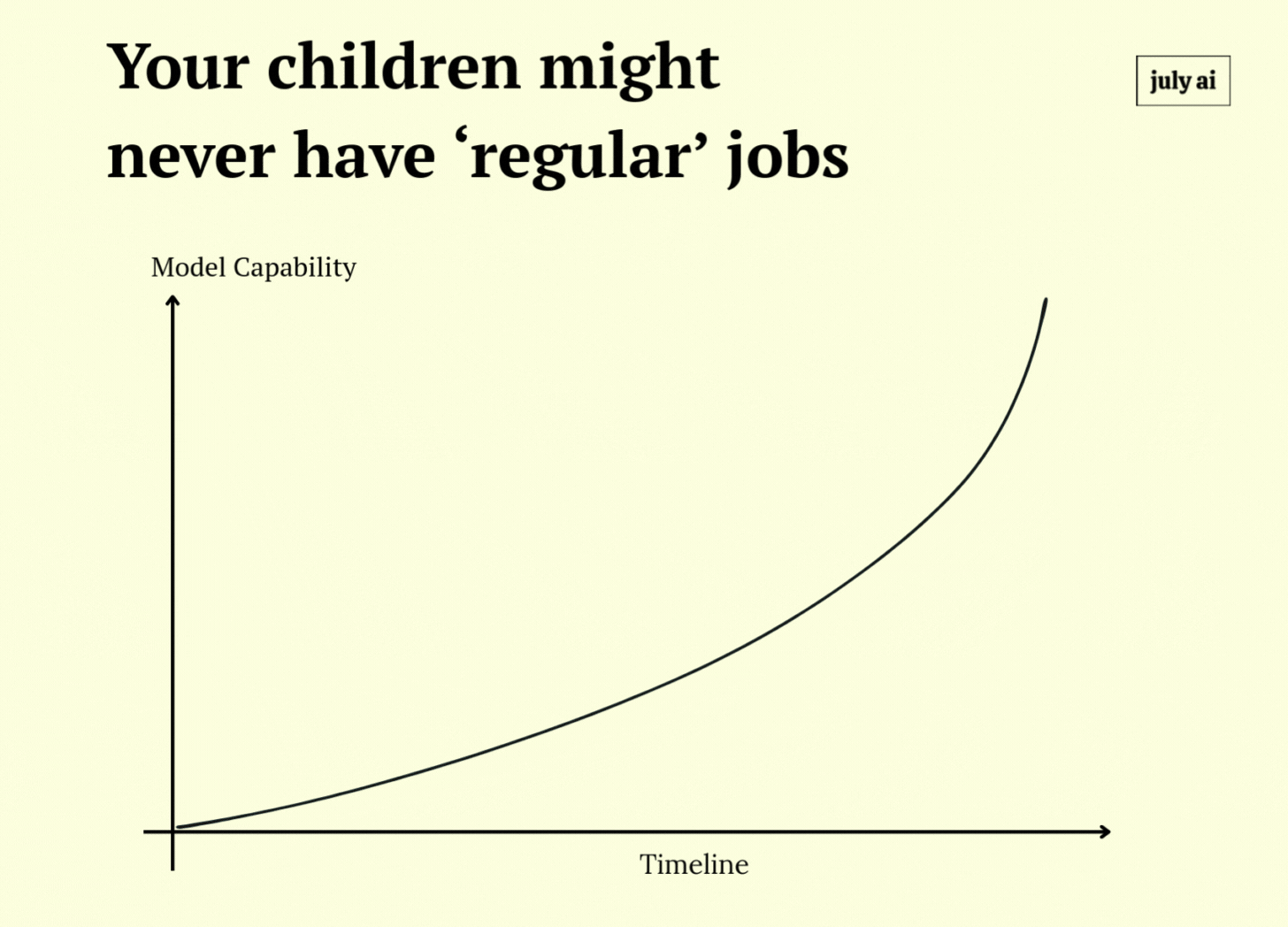 Your children might never have ‘regular’ jobs

july ai

Model Capability

Timeline